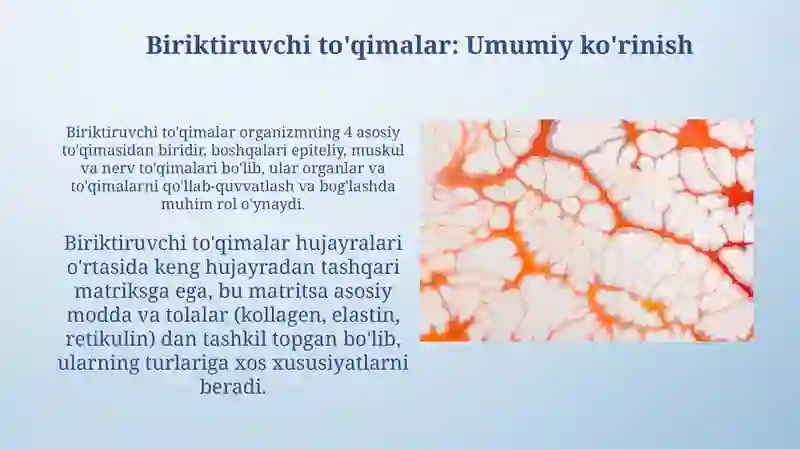 Biriktiruvchi to'qimalar: Umumiy ko'rinish

Biriktiruvchi to'qimalar organizmning 4 asosiy to'qimasidan biridir, boshqalari epiteliy, muskul va nerv to'qimalari bo'lib, ular organlar va to'qimalarni qo'llab-quvvatlash va bog'lashda muhim rol o'ynaydi.

Biriktiruvchi to'qimalar hujayralari o'rtasida keng hujayradan tashqari matriksga ega, bu matritsa asosiy modda va tolalar (kollagen, elastin, retikulin) dan tashkil topgan bo'lib, ularning turlariga xos xususiyatlarni beradi.